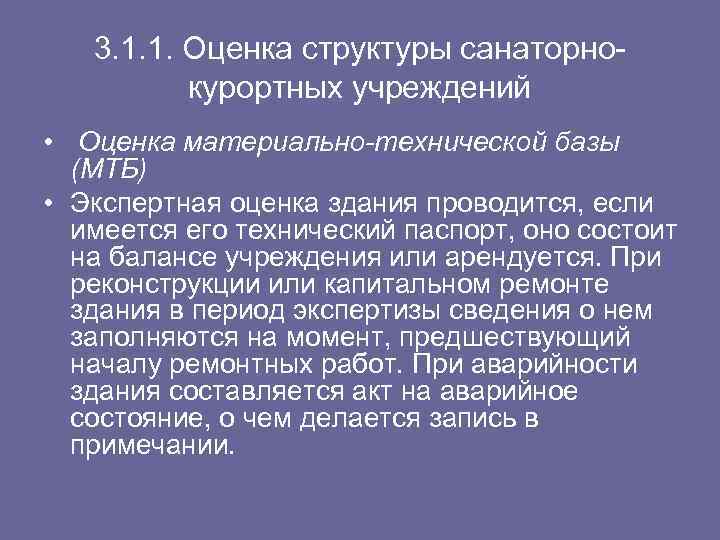 3.1.1. Оценка структуры санаторно-курортных учреждений

• Оценка материально-технической базы (МТБ)

• Экспертная оценка здания проводится, если имеется его технический паспорт, оно состоит на балансе учреждения или арендуется. При реконструкции или капитальном ремонте здания в период экспертизы сведения о нем заполняются на момент, предшествующий началу ремонтных работ. При аварийности здания составляется акт на аварийное состояние, о чем делается запись в примечании.